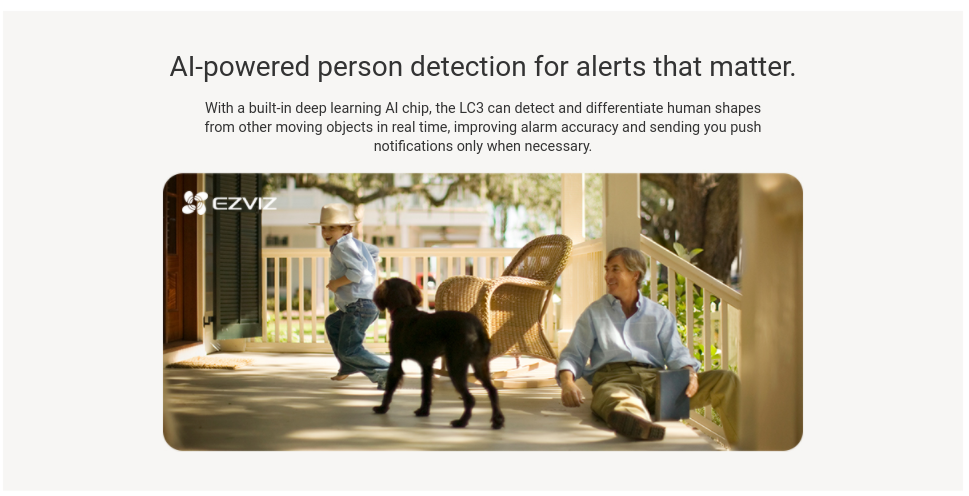 AI-powered person detection for alerts that matter.

With a built-in deep learning AI chip, the LC3 can detect and differentiate human shapes from other moving objects in real time, improving alarm accuracy and sending you push notifications only when necessary.

EZVIZ